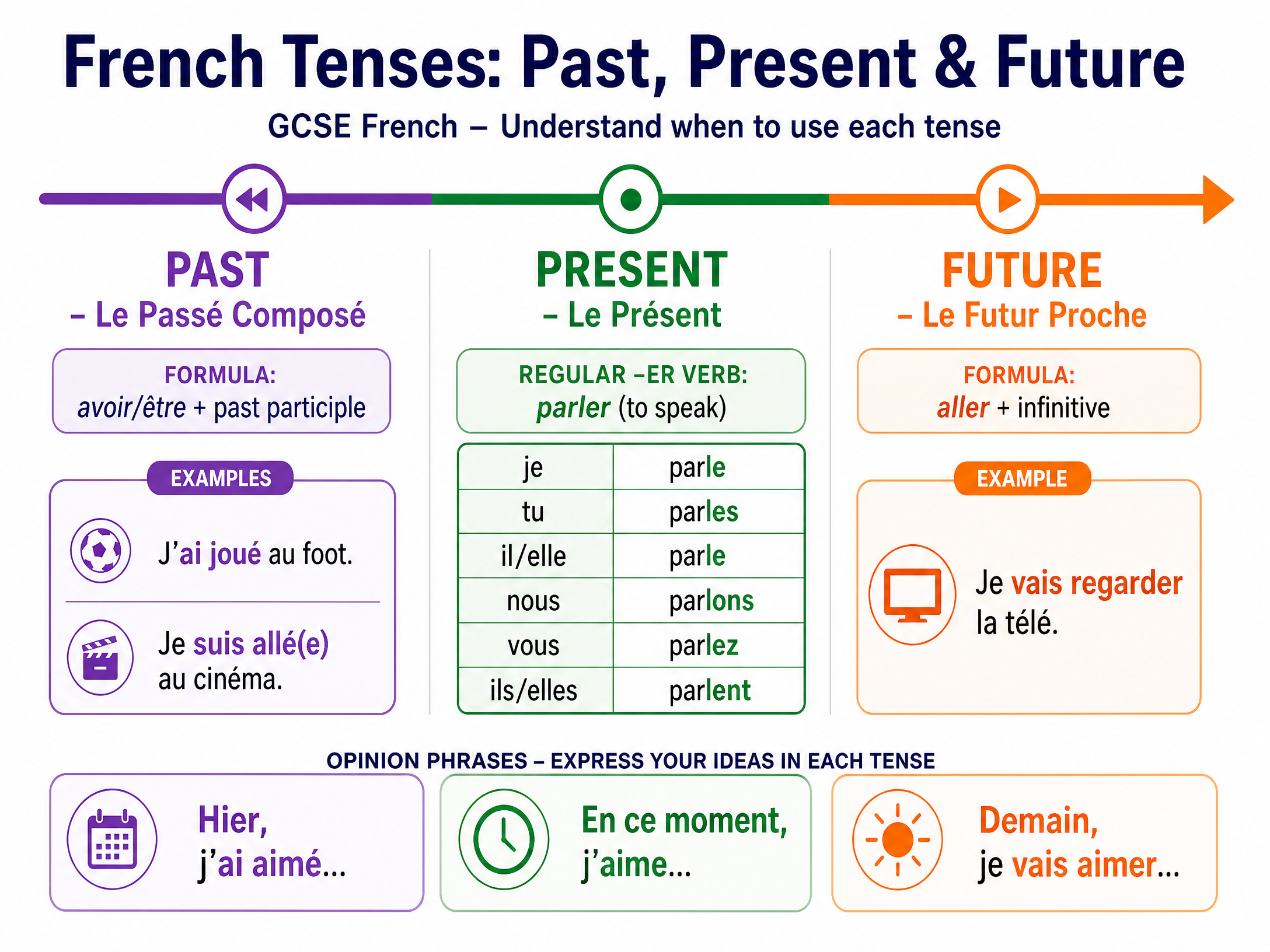 French Tenses: Past, Present & Future

GCSE French – Understand when to use each tense

PAST
– Le Passé Composé

FORMULA:
avoir/être + past participle

EXAMPLES

J'ai joué au foot.

Je suis allé(e) au cinéma.

PRESENT
– Le Présent

REGULAR –ER VERB:
parler (to speak)

| je | parle |
|---|---|
| tu | parles |
| il/elle | parle |
| nous | parlons |
| vous | parlez |
| ils/elles | parlent |

FUTURE
– Le Futur Proche

FORMULA:
aller + infinitive

EXAMPLE

Je vais regarder la télé.

OPINION PHRASES – EXPRESS YOUR IDEAS IN EACH TENSE

Hier, j'ai aimé...

En ce moment, j'aime...

Demain, je vais aimer...